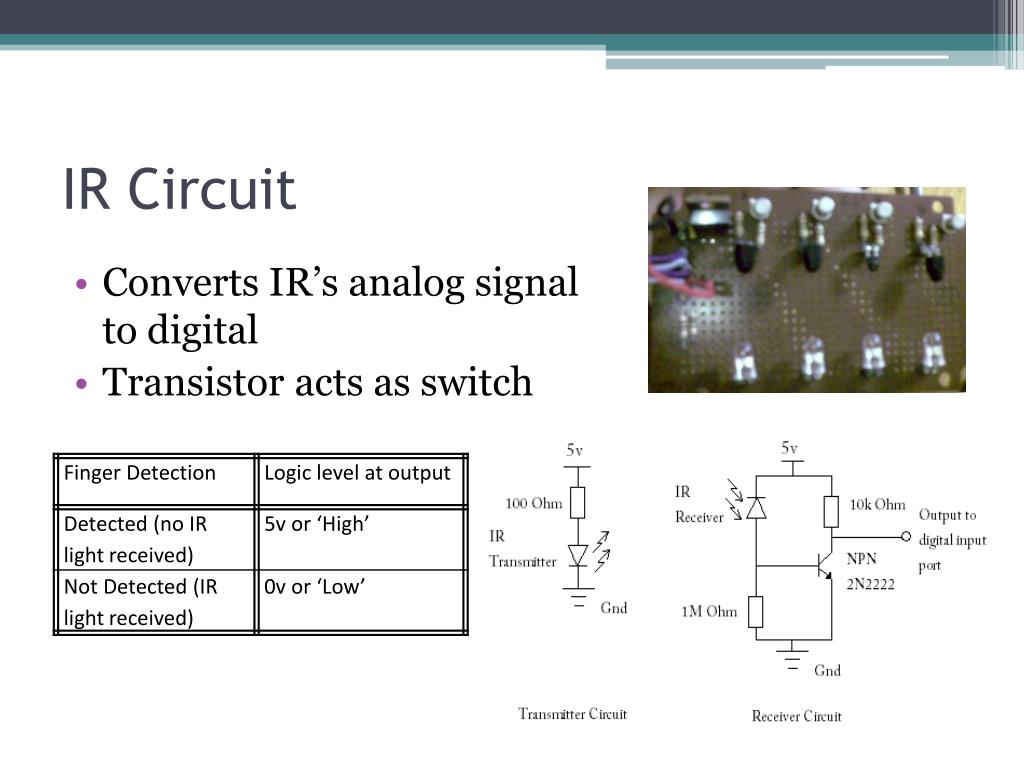 IR Circuit

• Converts IR’s analog signal to digital
• Transistor acts as switch

| Finger Detection | Logic level at output |
|---|---|
| Detected (no IR light received) | 5v or ‘High’ |
| Not Detected (IR light received) | 0v or ‘Low’ |

5v
100 Ohm
IR Transmitter
Gnd
Transmitter Circuit

5v
IR Receiver
10k Ohm
Output to digital input port
NPN 2N2222
1M Ohm
Gnd
Receiver Circuit